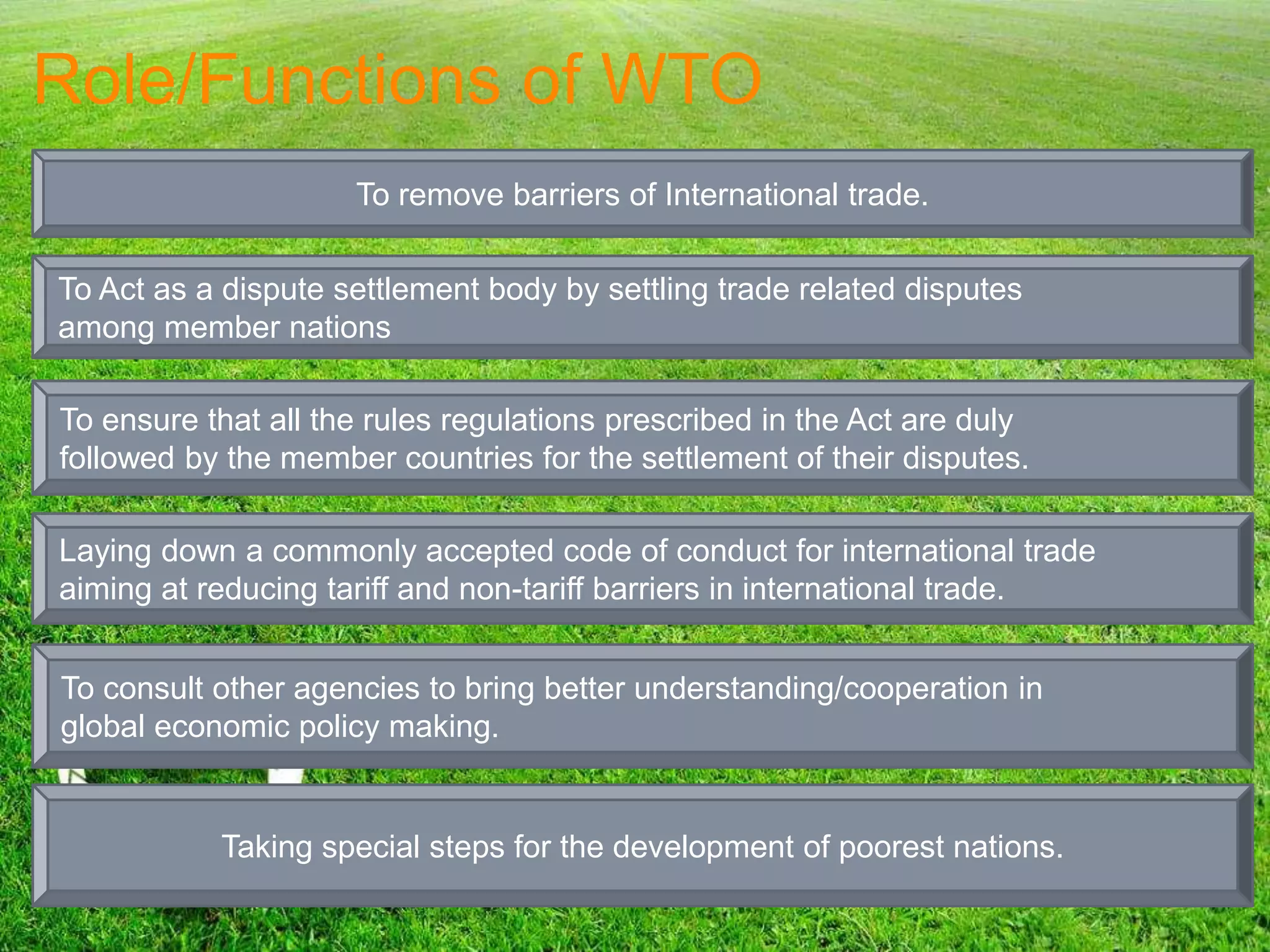 Role/Functions of WTO

To remove barriers of International trade.

To Act as a dispute settlement body by settling trade related disputes among member nations

To ensure that all the rules regulations prescribed in the Act are duly followed by the member countries for the settlement of their disputes.

Laying down a commonly accepted code of conduct for international trade aiming at reducing tariff and non-tariff barriers in international trade.

To consult other agencies to bring better understanding/cooperation in global economic policy making.

Taking special steps for the development of poorest nations.